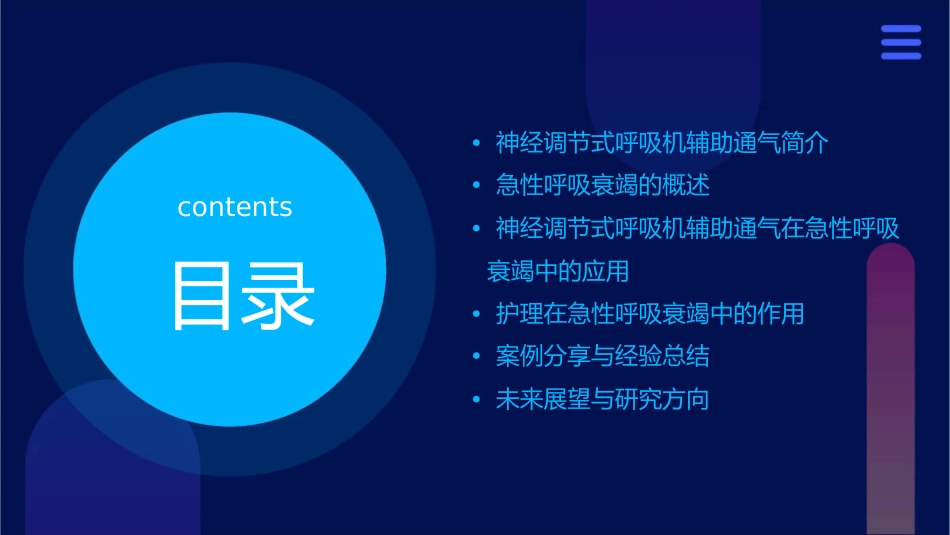 contents

目录

• 神经调节式呼吸机辅助通气简介
• 急性呼吸衰竭的概述
• 神经调节式呼吸机辅助通气在急性呼吸衰竭中的应用
• 护理在急性呼吸衰竭中的作用
• 案例分享与经验总结
• 未来展望与研究方向